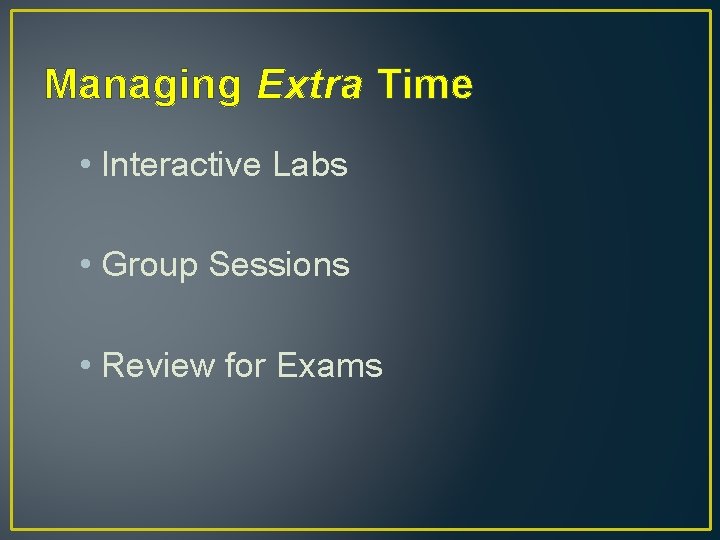 Managing Extra Time

• Interactive Labs

• Group Sessions

• Review for Exams